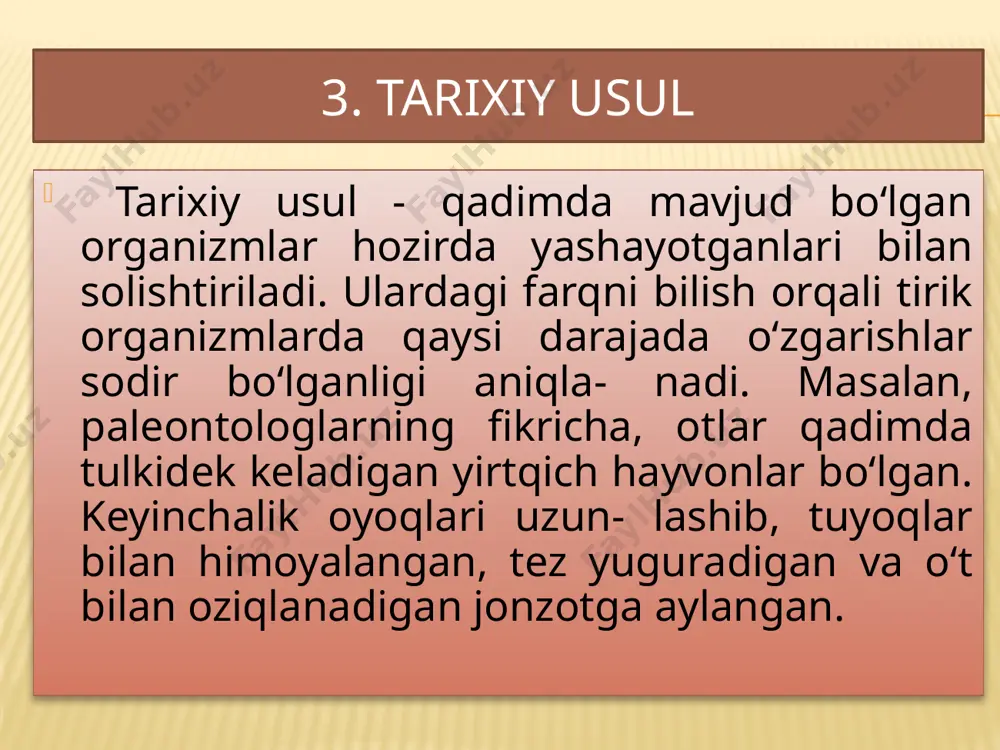 3. TARIXIY USUL

Tarixiy usul - qadimda mavjud bo‘lgan organizmlar hozirda yashayotganlari bilan solishtiriladi. Ulardagi farqni bilish orqali tirik organizmlarda qaysi darajada o‘zgarishlar sodir bo‘lganligi aniqla- nadi. Masalan, paleontologlarning fikricha, otlar qadimda tulkidek keladigan yirtqich hayvonlar bo‘lgan. Keyinchalik oyoqlari uzun- lashib, tuyoqlar bilan himoyalangan, tez yuguradigan va o‘t bilan oziqlanadigan jonzotga aylangan.

FaylHub.uz